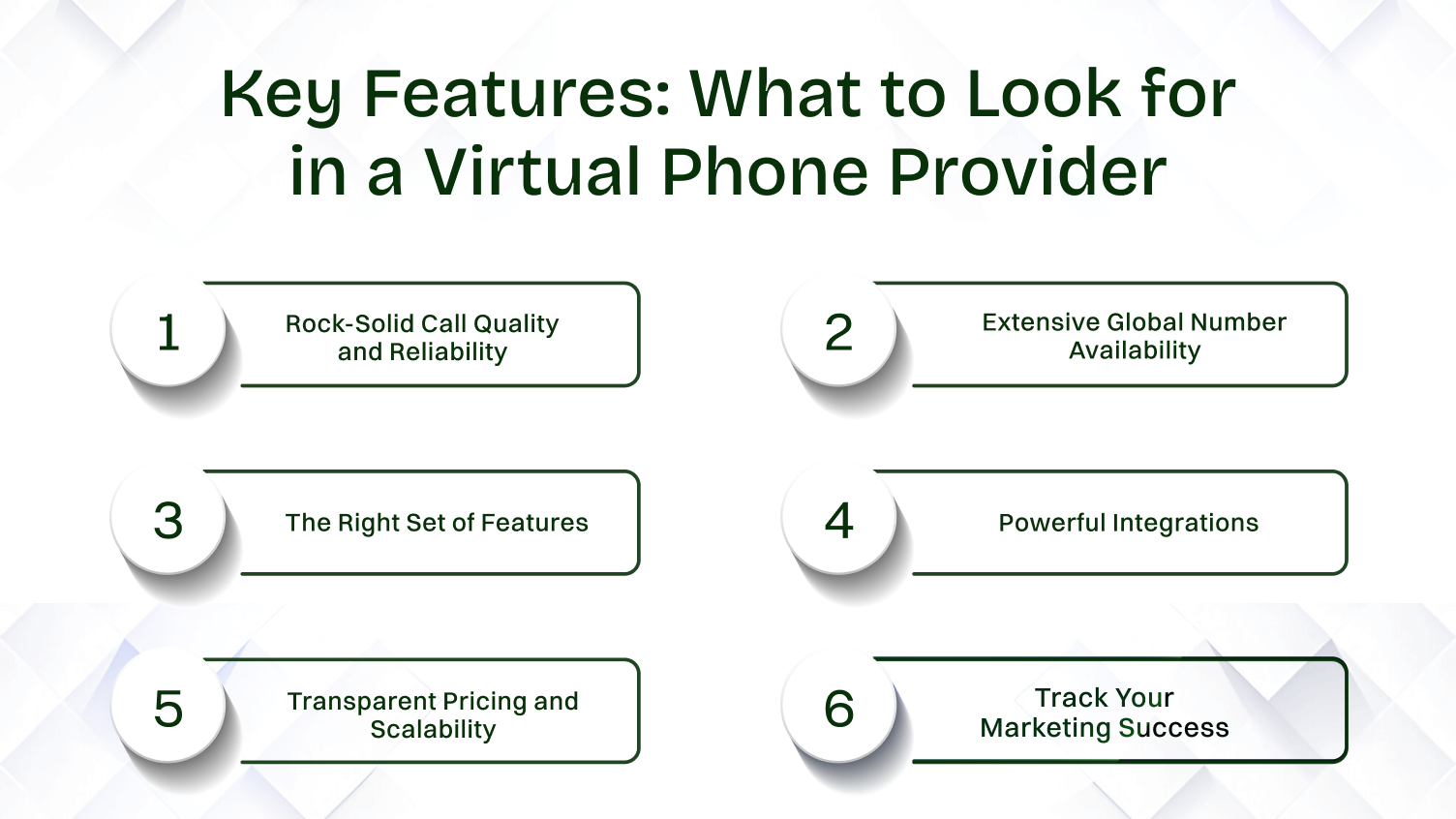 Key Features: What to Look for in a Virtual Phone Provider

1
Rock-Solid Call Quality and Reliability

2
Extensive Global Number Availability

3
The Right Set of Features

4
Powerful Integrations

5
Transparent Pricing and Scalability

6
Track Your Marketing Success